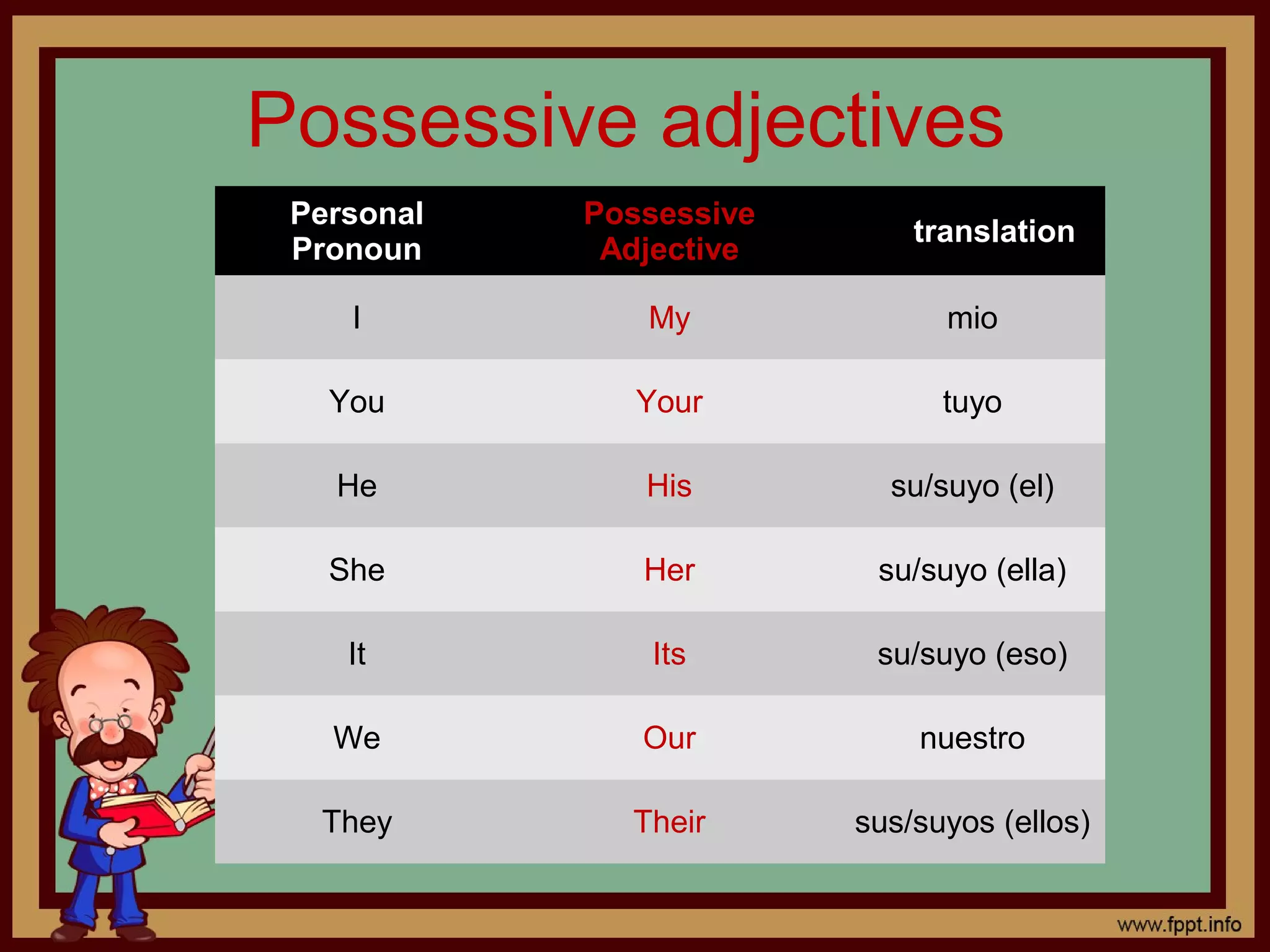 Possessive adjectives

| Personal Pronoun | Possessive Adjective | translation |
|---|---|---|
| I | My | mio |
| You | Your | tuyo |
| He | His | su/suyo (el) |
| She | Her | su/suyo (ella) |
| It | Its | su/suyo (eso) |
| We | Our | nuestro |
| They | Their | sus/suyos (ellos) |

www.fppt.info